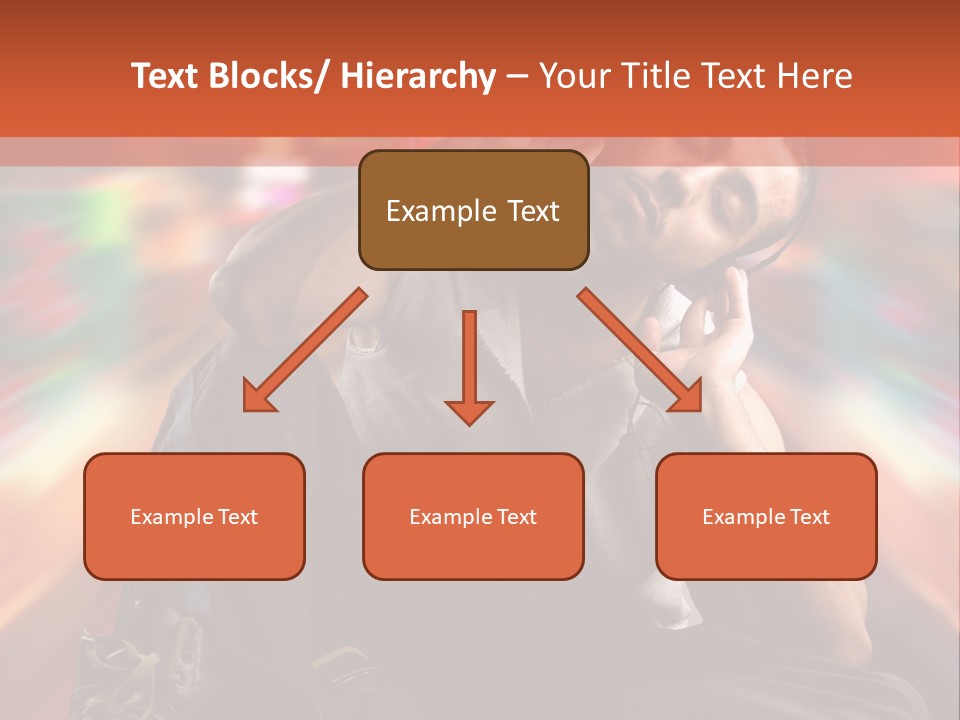 Text Blocks/ Hierarchy – Your Title Text Here

Example Text

Example Text

Example Text

Example Text